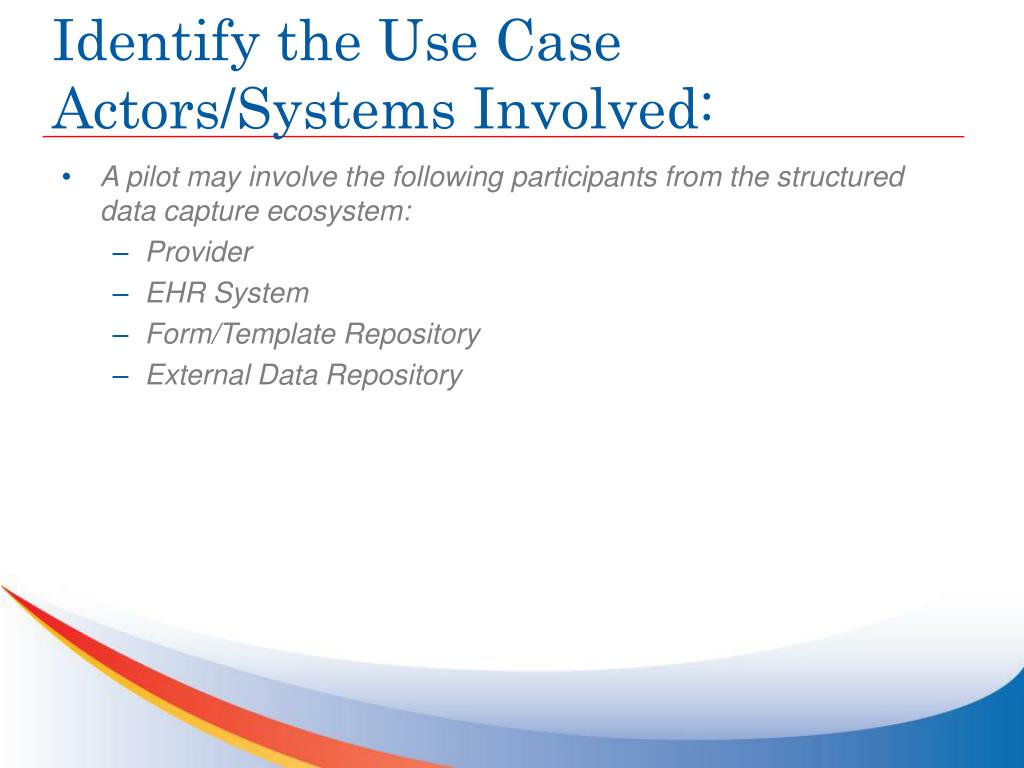 Identify the Use Case Actors/Systems Involved:

• A pilot may involve the following participants from the structured data capture ecosystem:
– Provider
– EHR System
– Form/Template Repository
– External Data Repository